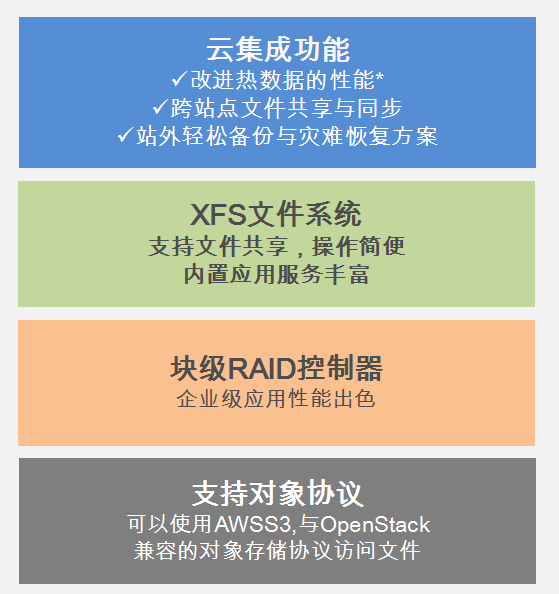 云集成功能
✓改进热数据的性能*
✓跨站点文件共享与同步
✓站外轻松备份与灾难恢复方案

XFS文件系统
支持文件共享，操作简便
内置应用服务丰富

块级RAID控制器
企业级应用性能出色

支持对象协议
可以使用AWSS3,与OpenStack
兼容的对象存储协议访问文件